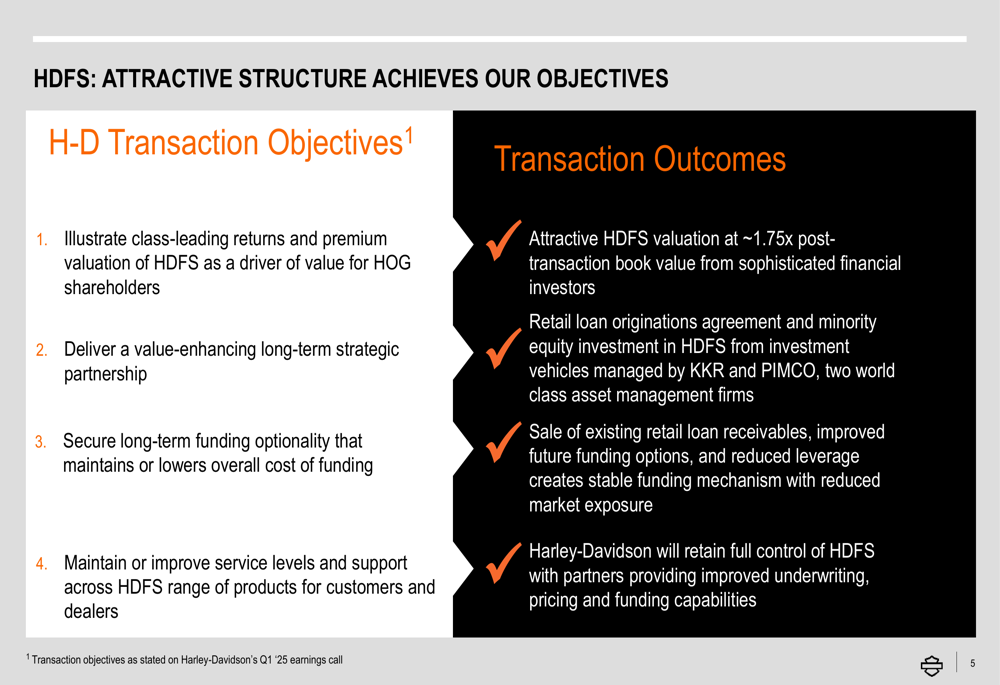 HDFS: ATTRACTIVE STRUCTURE ACHIEVES OUR OBJECTIVES

H-D Transaction Objectives$^1$

1. Illustrate class-leading returns and premium valuation of HDFS as a driver of value for HOG shareholders

2. Deliver a value-enhancing long-term strategic partnership

3. Secure long-term funding optionality that maintains or lowers overall cost of funding

4. Maintain or improve service levels and support across HDFS range of products for customers and dealers

Transaction Outcomes

✓ Attractive HDFS valuation at ~1.75x post-transaction book value from sophisticated financial investors

✓ Retail loan originations agreement and minority equity investment in HDFS from investment vehicles managed by KKR and PIMCO, two world class asset management firms

✓ Sale of existing retail loan receivables, improved future funding options, and reduced leverage creates stable funding mechanism with reduced market exposure

✓ Harley-Davidson will retain full control of HDFS with partners providing improved underwriting, pricing and funding capabilities

$^1$ Transaction objectives as stated on Harley-Davidson's Q1 '25 earnings call

5